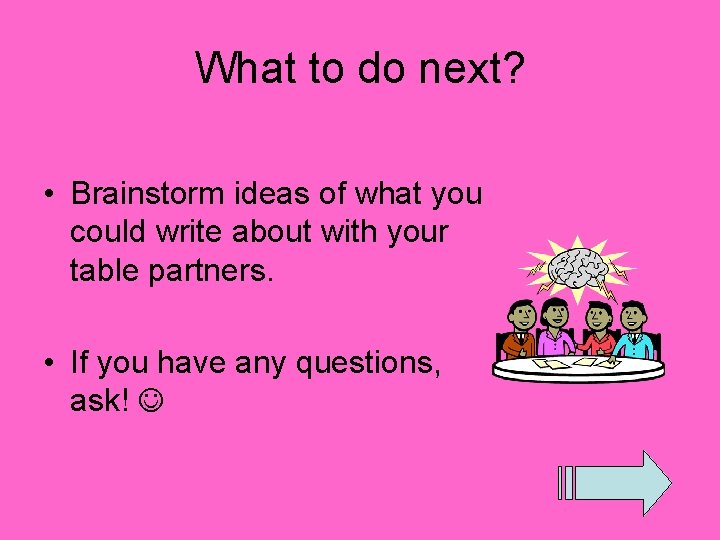 What to do next?

• Brainstorm ideas of what you could write about with your table partners.

• If you have any questions, ask! ☺